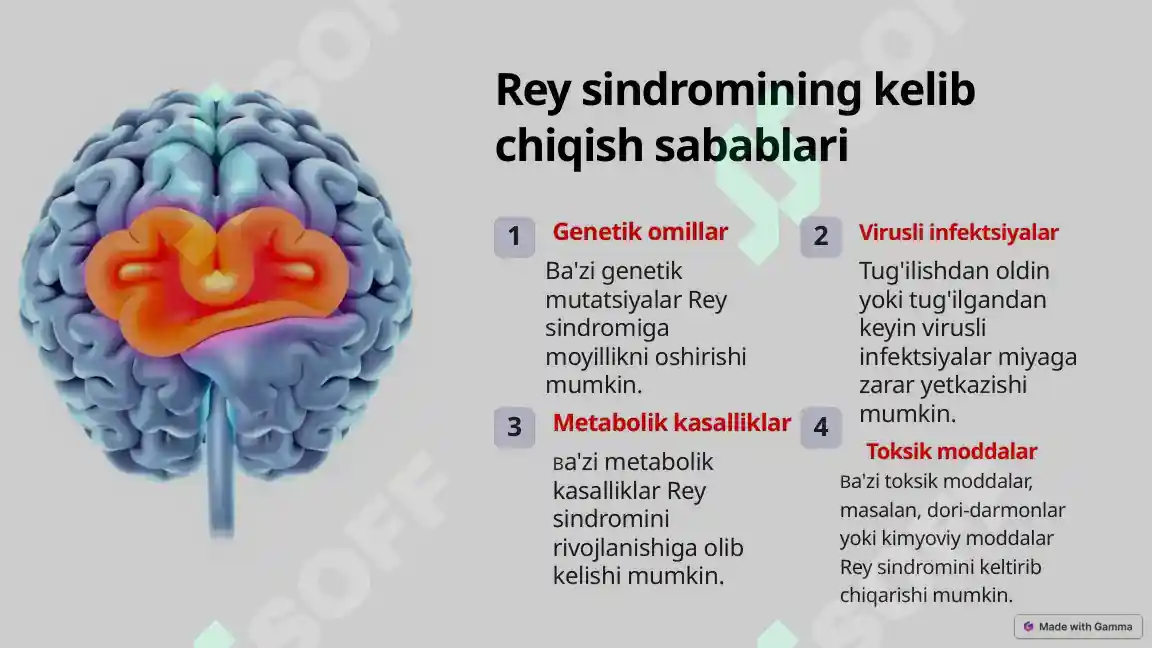 Rey sindromining kelib chiqish sabablari

1

Genetik omillar

Ba'zi genetik mutatsiyalar Rey sindromiga moyillikni oshirishi mumkin.

2

Virusli infektsiyalar

Tug'ilishdan oldin yoki tug'ilgandan keyin virusli infektsiyalar miyaga zarar yetkazishi mumkin.

3

Metabolik kasalliklar

Ba'zi metabolik kasalliklar Rey sindromini rivojlanishiga olib kelishi mumkin.

4

Toksik moddalar

Ba'zi toksik moddalar, masalan, dori-darmonlar yoki kimyoviy moddalar Rey sindromini keltirib chiqarishi mumkin.

SOFF

Made with Gamma